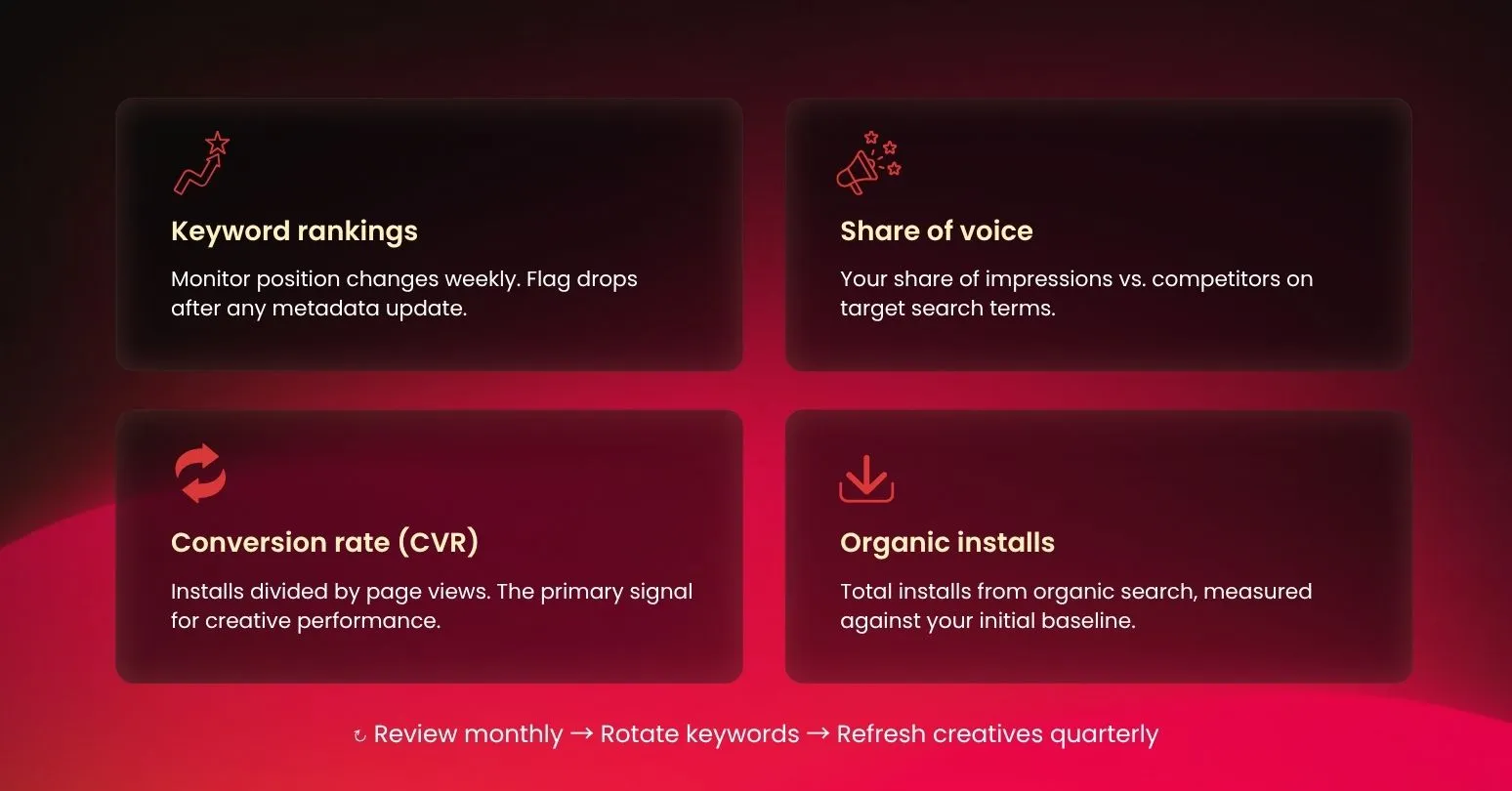 Keyword rankings

Monitor position changes weekly. Flag drops after any metadata update.

Share of voice

Your share of impressions vs. competitors on target search terms.

Conversion rate (CVR)

Installs divided by page views. The primary signal for creative performance.

Organic installs

Total installs from organic search, measured against your initial baseline.

↻ Review monthly → Rotate keywords → Refresh creatives quarterly